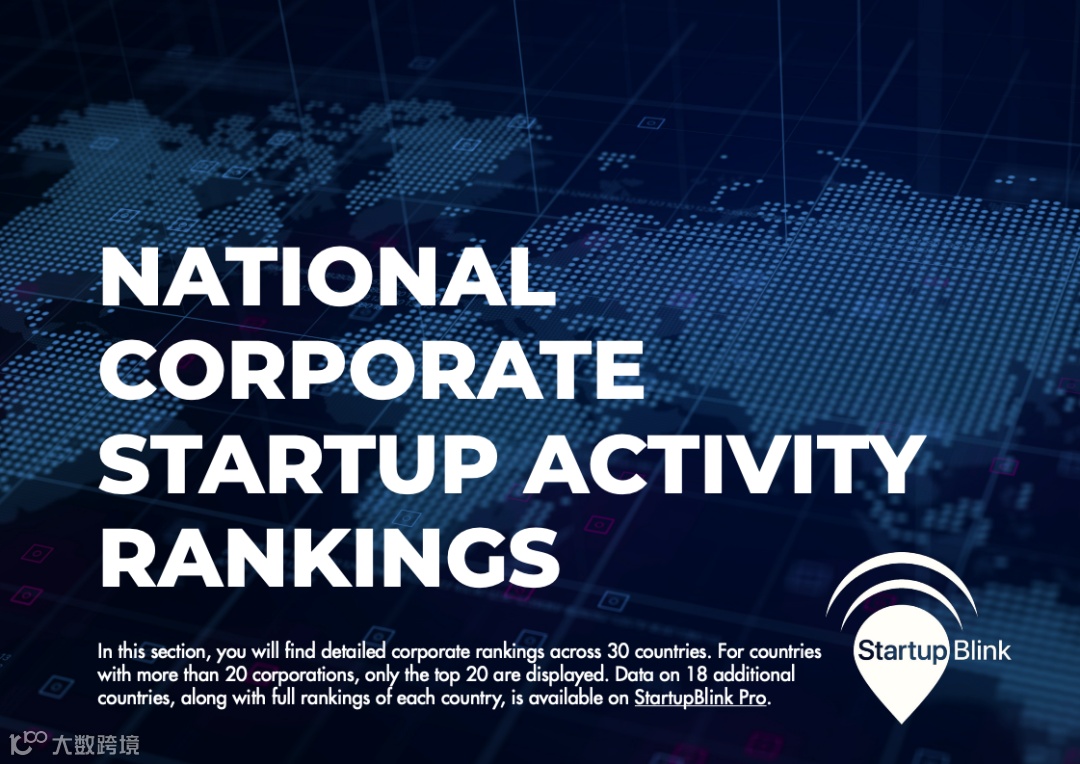 NATIONAL CORPORATE STARTUP ACTIVITY RANKINGS

In this section, you will find detailed corporate rankings across 30 countries. For countries with more than 20 corporations, only the top 20 are displayed. Data on 18 additional countries, along with full rankings of each country, is available on StartupBlink Pro.

StartupBlink

大数跨境